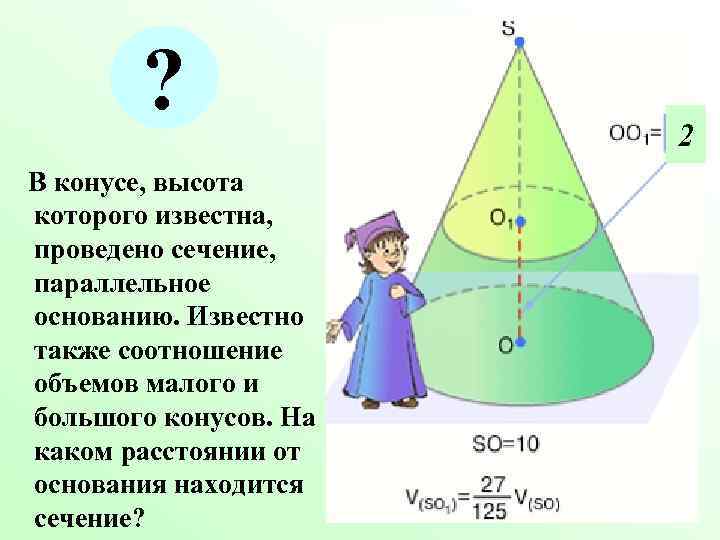 ?

В конусе, высота которого известна, проведено сечение, параллельное основанию. Известно также соотношение объемов малого и большого конусов. На каком расстоянии от основания находится сечение?

S

$OO_1=$ 2

$O_1$

O

SO=10

$V_{(SO_1)}=\frac{27}{125}V_{(SO)}$